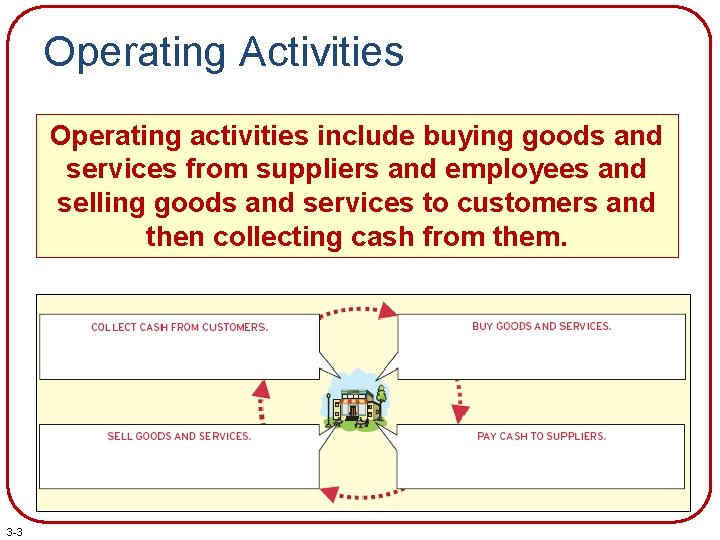 Operating Activities

Operating activities include buying goods and services from suppliers and employees and selling goods and services to customers and then collecting cash from them.

COLLECT CASH FROM CUSTOMERS.

BUY GOODS AND SERVICES.

SELL GOODS AND SERVICES.

PAY CASH TO SUPPLIERS.

3-3